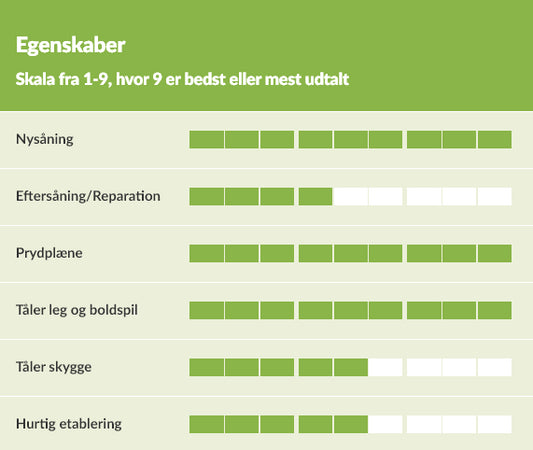 Egenskaber

Skala fra 1-9, hvor 9 er bedst eller mest udtalt

Nysåning

Eftersåning/Reparation

Prydplæne

Tåler leg og boldspil

Tåler skygge

Hurtig etablering